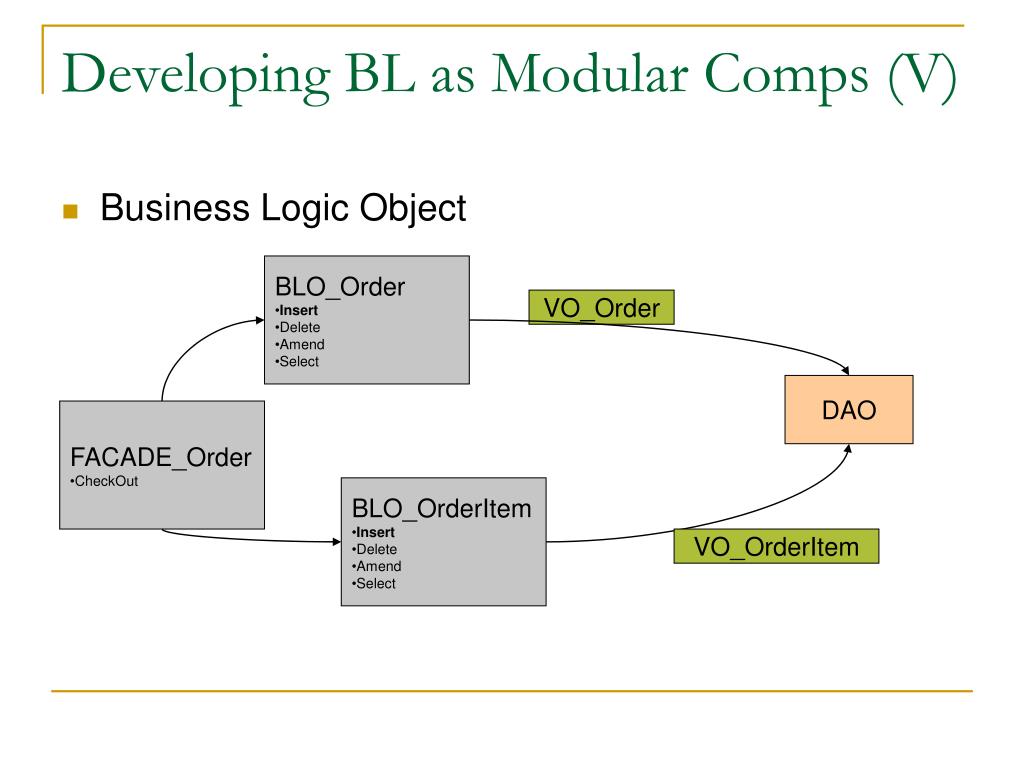 Developing BL as Modular Comps (V)

Business Logic Object

BLO_Order
•Insert
•Delete
•Amend
•Select

VO_Order

DAO

FACADE_Order
•CheckOut

BLO_OrderItem
•Insert
•Delete
•Amend
•Select

VO_OrderItem